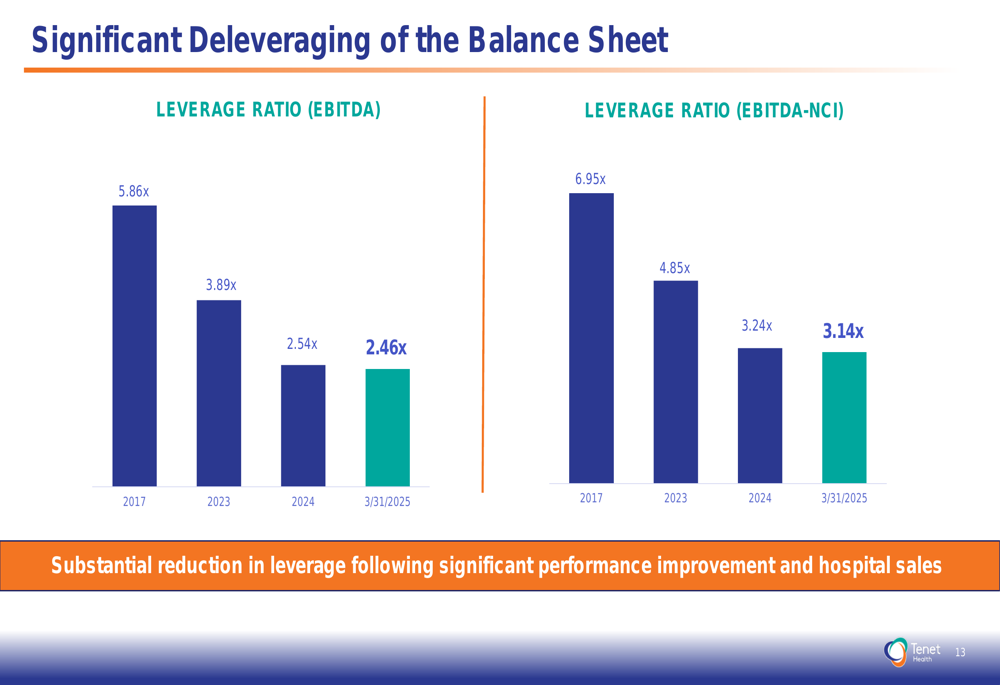 Significant Deleveraging of the Balance Sheet

LEVERAGE RATIO (EBITDA)

5.86x
3.89x
2.54x
2.46x

2017
2023
2024
3/31/2025

LEVERAGE RATIO (EBITDA-NCI)

6.95x
4.85x
3.24x
3.14x

2017
2023
2024
3/31/2025

Substantial reduction in leverage following significant performance improvement and hospital sales

Tenet Health

13